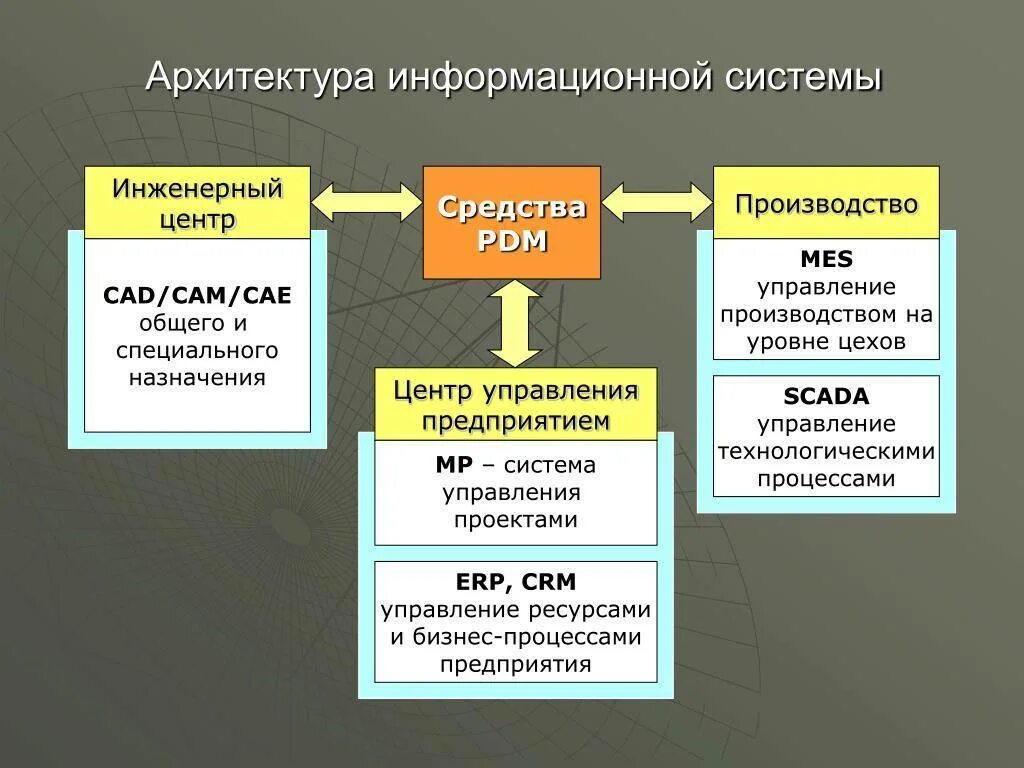 Архитектура информационной системы

Инженерный центр

CAD/CAM/CAE общего и специального назначения

Средства PDM

Производство

MES управление производством на уровне цехов

SCADA управление технологическими процессами

Центр управления предприятием

MP – система управления проектами

ERP, CRM управление ресурсами и бизнес-процессами предприятия